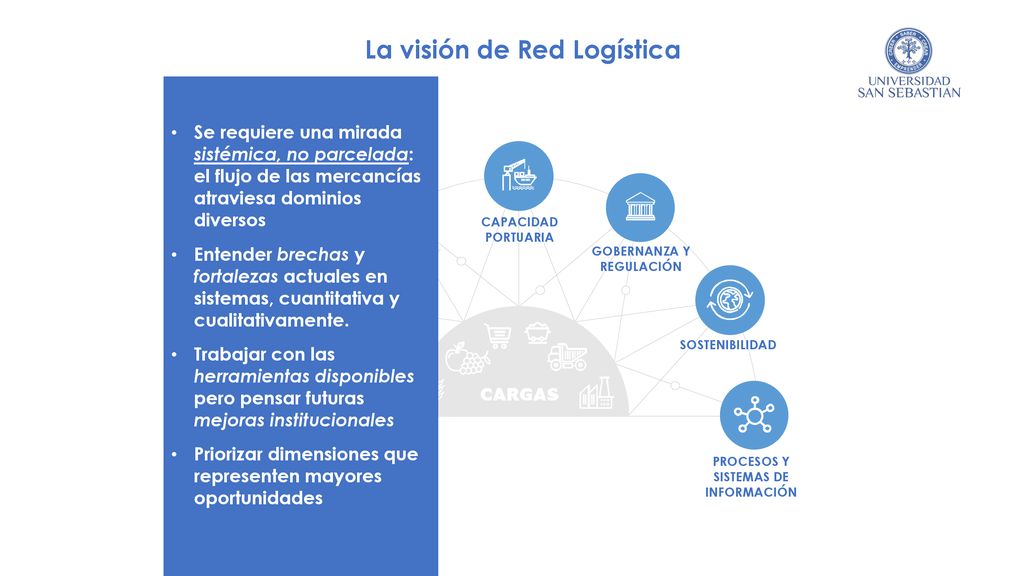 La visión de Red Logística

UNIVERSIDAD SAN SEBASTIAN

• Se requiere una mirada sistémica, no parcelada: el flujo de las mercancías atraviesa dominios diversos

• Entender brechas y fortalezas actuales en sistemas, cuantitativa y cualitativamente.

• Trabajar con las herramientas disponibles pero pensar futuras mejoras institucionales

• Priorizar dimensiones que representen mayores oportunidades

CAPACIDAD PORTUARIA

GOBERNANZA Y REGULACIÓN

SOSTENIBILIDAD

PROCESOS Y SISTEMAS DE INFORMACIÓN

CARGAS